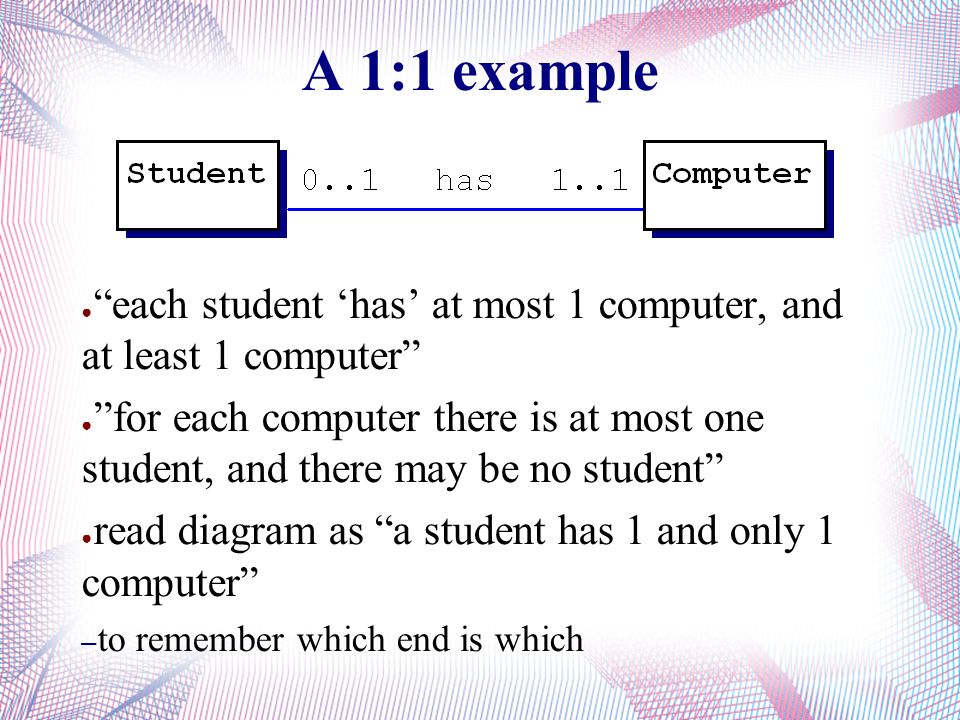 A 1:1 example

Student

0..1 has 1..1

Computer

●“each student ‘has’ at most 1 computer, and at least 1 computer”

●”for each computer there is at most one student, and there may be no student”

●read diagram as “a student has 1 and only 1 computer”

–to remember which end is which